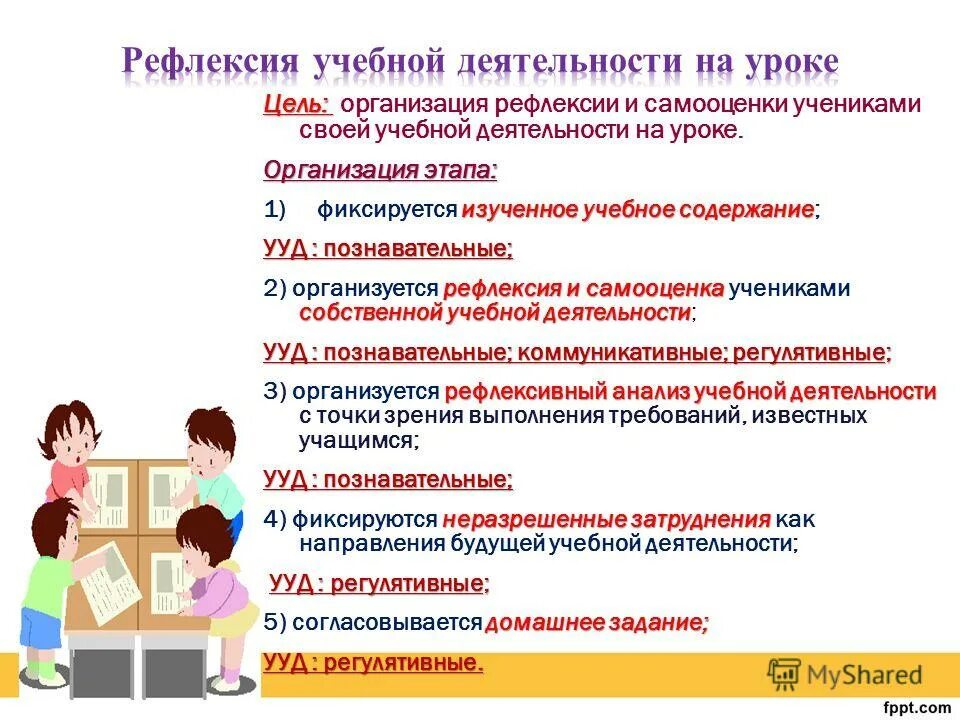 Рефлексия учебной деятельности на уроке

Цель: организация рефлексии и самооценки учениками своей учебной деятельности на уроке.

Организация этапа:

1) фиксируется изученное учебное содержание;

УУД : познавательные;

2) организуется рефлексия и самооценка учениками собственной учебной деятельности;

УУД : познавательные; коммуникативные; регулятивные;

3) организуется рефлексивный анализ учебной деятельности с точки зрения выполнения требований, известных учащимся;

УУД : познавательные;

4) фиксируются неразрешенные затруднения как направления будущей учебной деятельности;

УУД : регулятивные;

5) согласовывается домашнее задание;

УУД : регулятивные.

MyShared

fppt.com